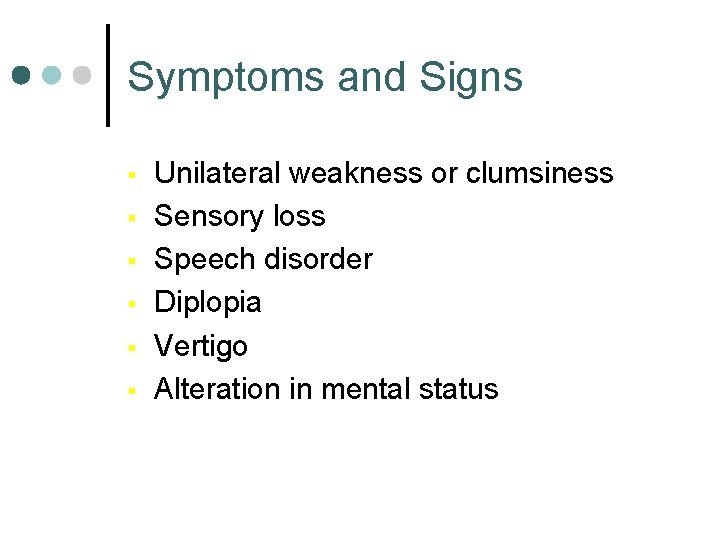 Symptoms and Signs

- Unilateral weakness or clumsiness
- Sensory loss
- Speech disorder
- Diplopia
- Vertigo
- Alteration in mental status